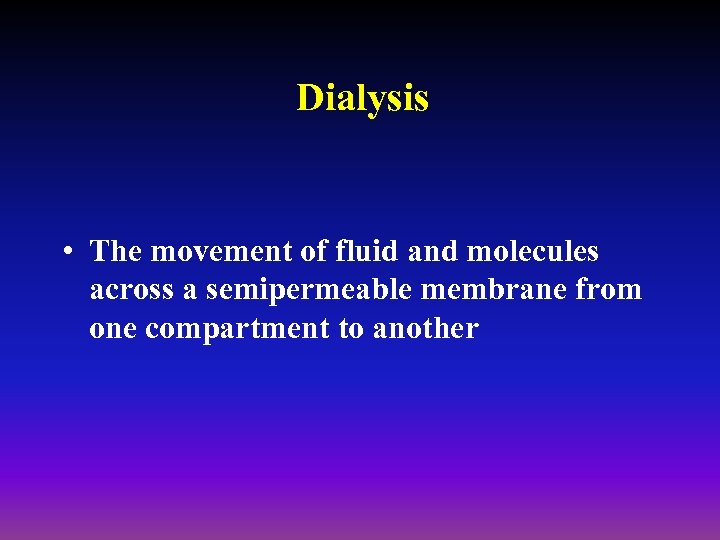 Dialysis

• The movement of fluid and molecules across a semipermeable membrane from one compartment to another